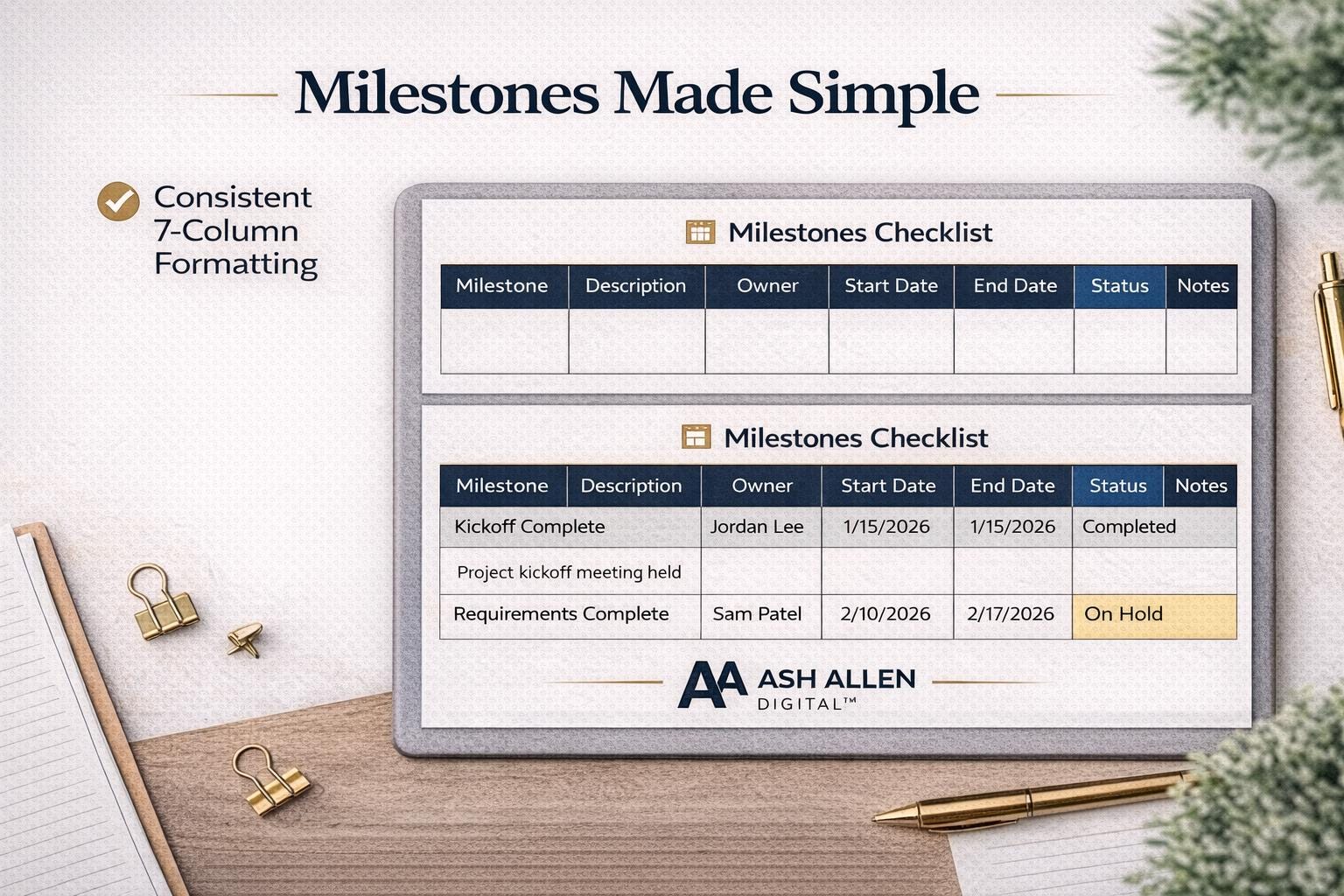 Milestones Made Simple

Consistent 7-Column Formatting

Milestones Checklist

| Milestone | Description | Owner | Start Date | End Date | Status | Notes |
|---|---|---|---|---|---|---|
| | | | | | | |

Milestones Checklist

| Milestone | Description | Owner | Start Date | End Date | Status | Notes |
|---|---|---|---|---|---|---|
| Kickoff Complete | | Jordan Lee | 1/15/2026 | 1/15/2026 | Completed | |
| Project kickoff meeting held | | | | | | |
| Requirements Complete | | Sam Patel | 2/10/2026 | 2/17/2026 | On Hold | |

AA ASH ALLEN DIGITAL™